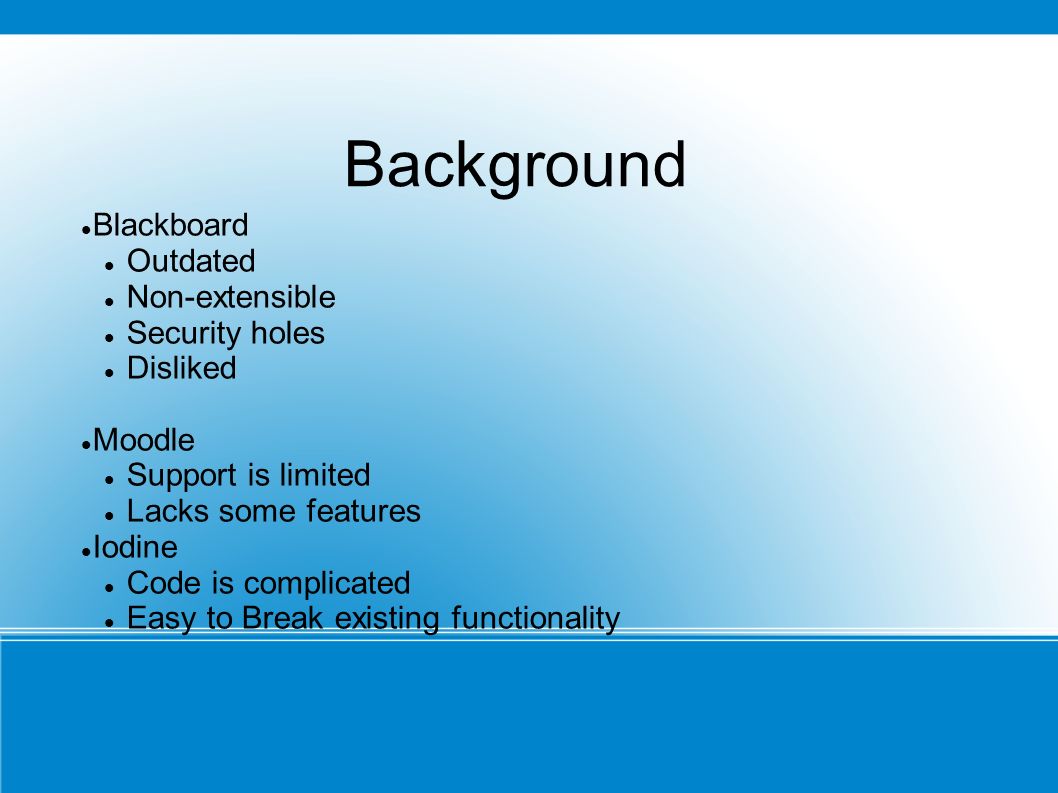 Background

- Blackboard
  - Outdated
  - Non-extensible
  - Security holes
  - Disliked

- Moodle
  - Support is limited
  - Lacks some features
- Iodine
  - Code is complicated
  - Easy to Break existing functionality